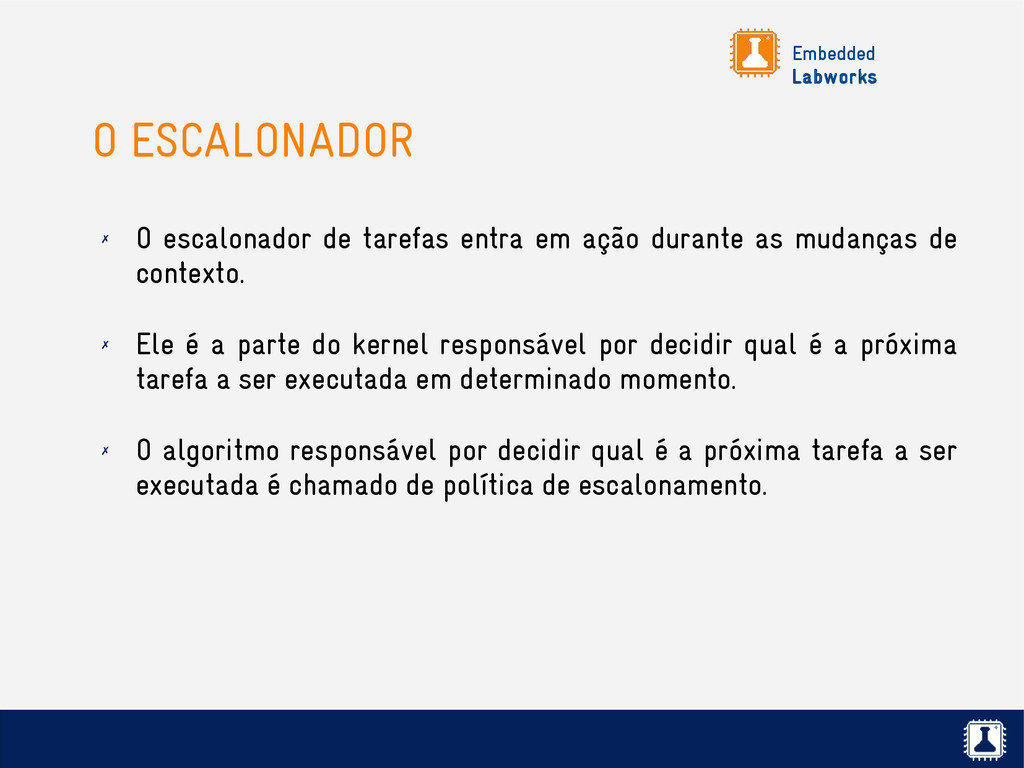 Embedded
Labworks

O ESCALONADOR

✗ O escalonador de tarefas entra em ação durante as mudanças de contexto.

✗ Ele é a parte do kernel responsável por decidir qual é a próxima tarefa a ser executada em determinado momento.

✗ O algoritmo responsável por decidir qual é a próxima tarefa a ser executada é chamado de política de escalonamento.